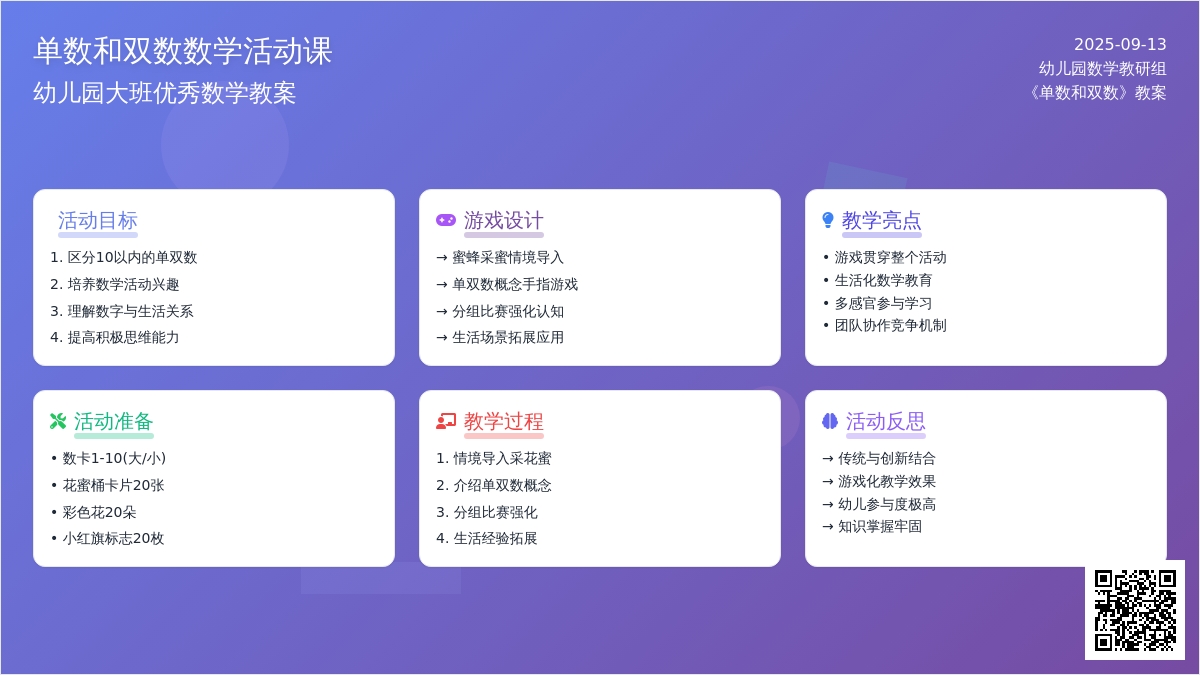 单数和双数数学活动课
幼儿园大班优秀数学教案

2025-09-13
幼儿园数学教研组
《单数和双数》教案

活动目标
1. 区分10以内的单双数
2. 培养数学活动兴趣
3. 理解数字与生活关系
4. 提高积极思维能力

游戏设计
→ 蜜蜂采蜜情境导入
→ 单双数概念手指游戏
→ 分组比赛强化认知
→ 生活场景拓展应用

教学亮点
• 游戏贯穿整个活动
• 生活化数学教育
• 多感官参与学习
• 团队协作竞争机制

活动准备
• 数卡1-10(大/小)
• 花蜜桶卡片20张
• 彩色花20朵
• 小红旗标志20枚

教学过程
1. 情境导入采花蜜
2. 介绍单双数概念
3. 分组比赛强化
4. 生活经验拓展

活动反思
→ 传统与创新结合
→ 游戏化教学效果
→ 幼儿参与度极高
→ 知识掌握牢固